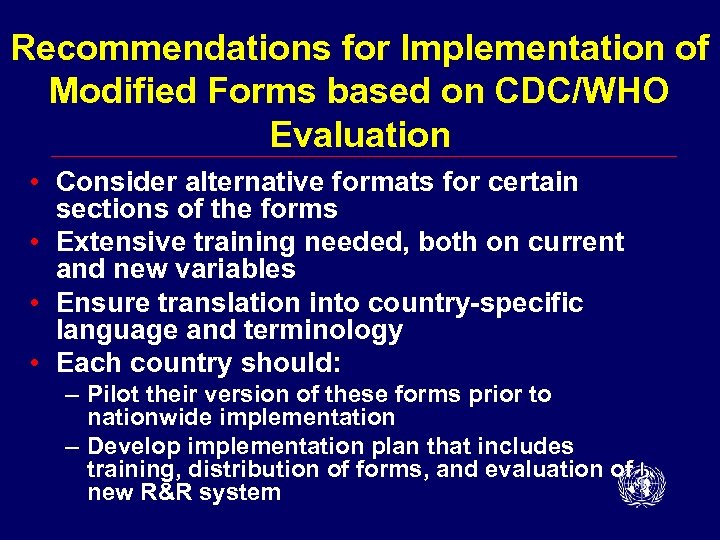 Recommendations for Implementation of Modified Forms based on CDC/WHO Evaluation

• Consider alternative formats for certain sections of the forms
• Extensive training needed, both on current and new variables
• Ensure translation into country-specific language and terminology
• Each country should:
– Pilot their version of these forms prior to nationwide implementation
– Develop implementation plan that includes training, distribution of forms, and evaluation of new R&R system